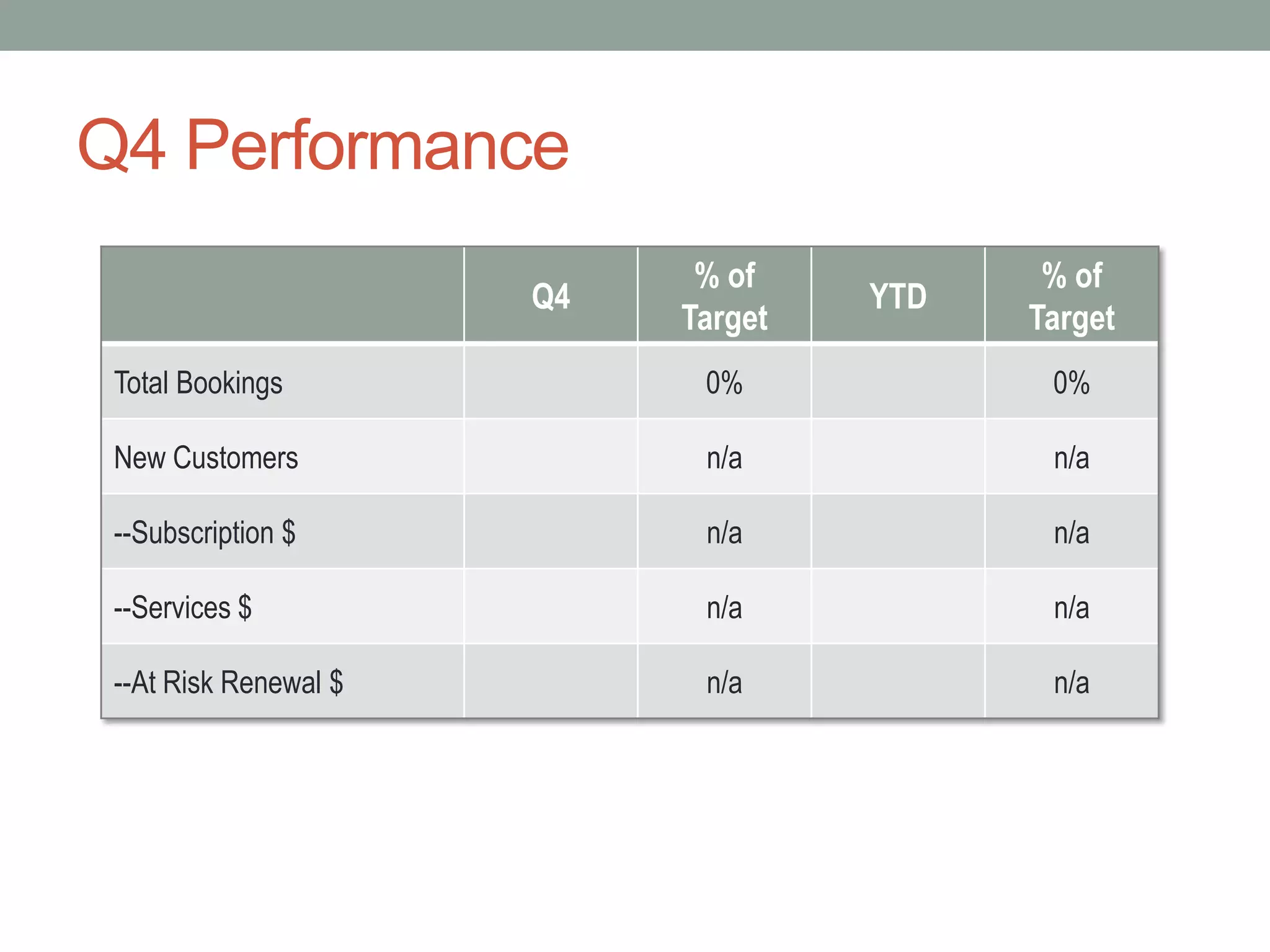 Q4 Performance

| | Q4 | % of Target | YTD | % of Target |
|---|---|---|---|---|
| Total Bookings | | 0% | | 0% |
| New Customers | | n/a | | n/a |
| --Subscription $ | | n/a | | n/a |
| --Services $ | | n/a | | n/a |
| --At Risk Renewal $ | | n/a | | n/a |